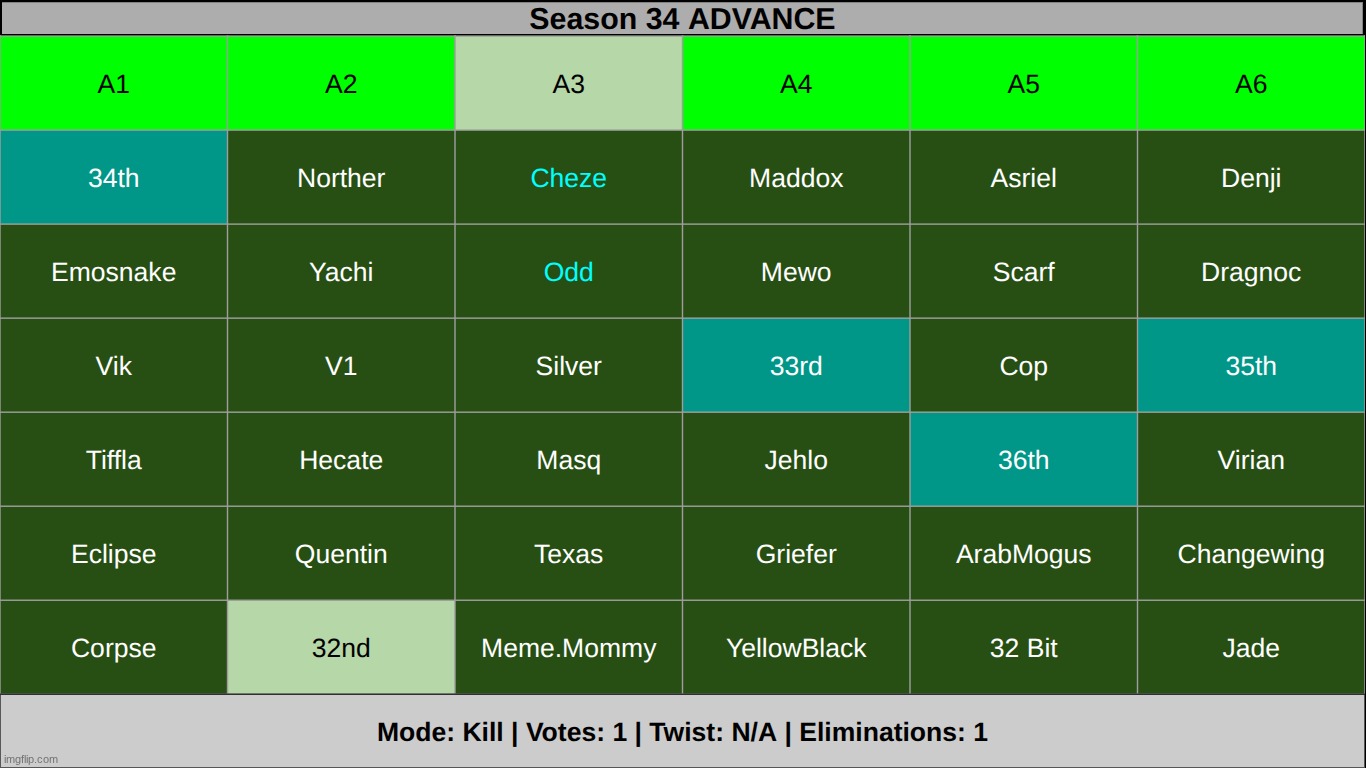 Season 34 ADVANCE

| A1 | A2 | A3 | A4 | A5 | A6 |
|---|---|---|---|---|---|
| 34th | Norther | Cheze | Maddox | Asriel | Denji |
| Emosnake | Yachi | Odd | Mewo | Scarf | Dragnoc |
| Vik | V1 | Silver | 33rd | Cop | 35th |
| Tiffla | Hecate | Masq | Jehlo | 36th | Virian |
| Eclipse | Quentin | Texas | Griefer | ArabMogus | Changewing |
| Corpse | 32nd | Meme.Mommy | YellowBlack | 32 Bit | Jade |

Mode: Kill | Votes: 1 | Twist: N/A | Eliminations: 1

imgflip.com